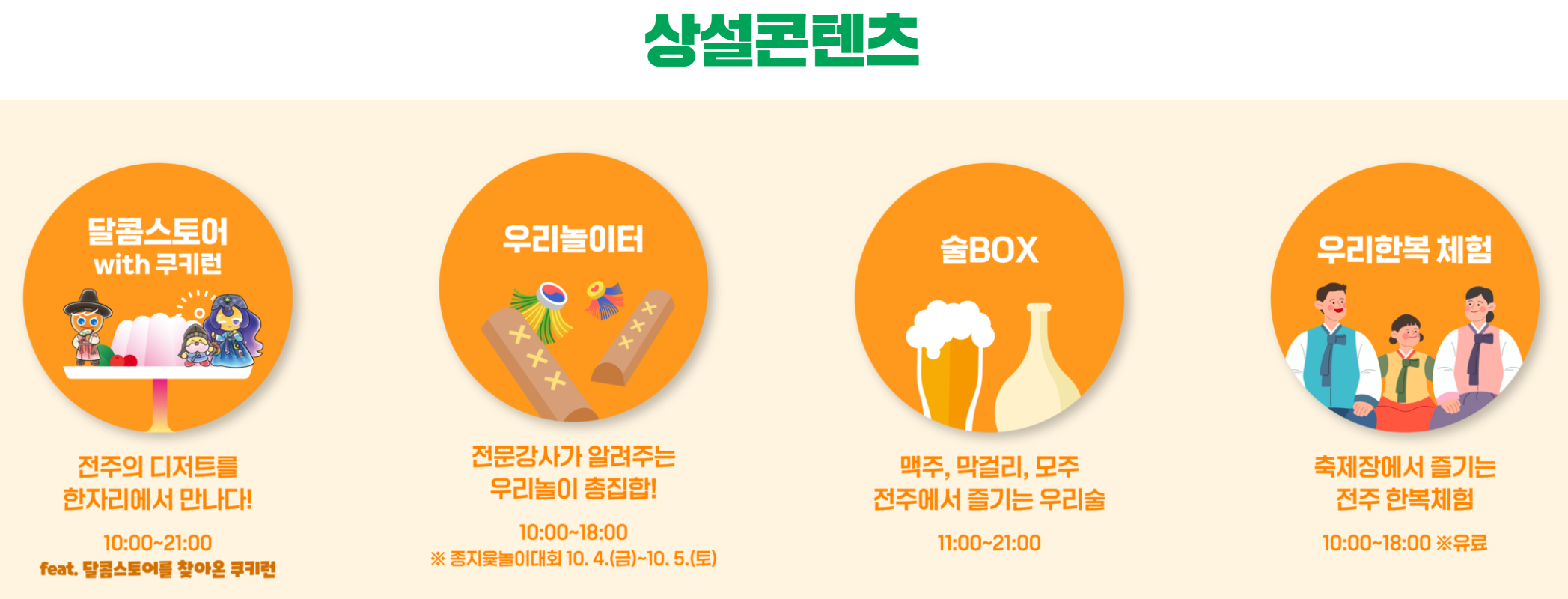 상설콘텐츠

달콤스토어
with 쿠키런

전주의 디저트를
한자리에서 만나다!

10:00~21:00
feat. 달콤스토어를 찾아온 쿠키런

우리놀이터

전문강사가 알려주는
우리놀이 총집합!

10:00~18:00
※ 종지윷놀이대회 10. 4.(금)~10. 5.(토)

술BOX

맥주, 막걸리, 모주
전주에서 즐기는 우리술

11:00~21:00

우리한복 체험

축제장에서 즐기는
전주 한복체험

10:00~18:00 ※유료